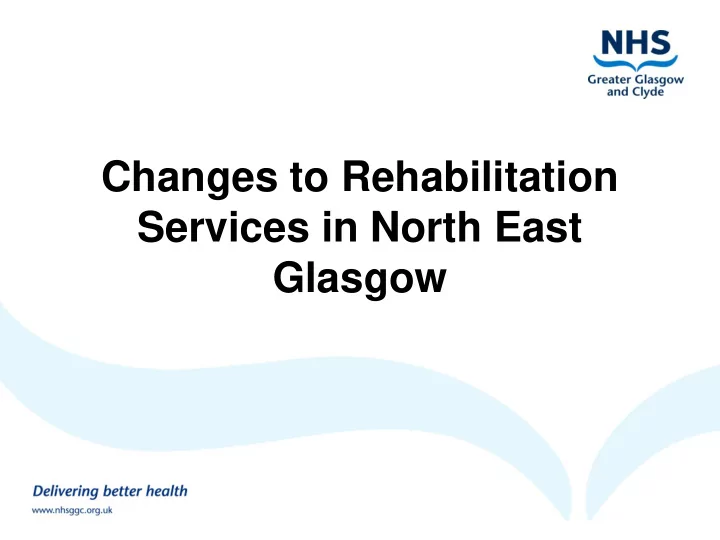 NHS
Greater Glasgow
and Clyde

Changes to Rehabilitation Services in North East Glasgow

Delivering better health
www.nhsggc.org.uk